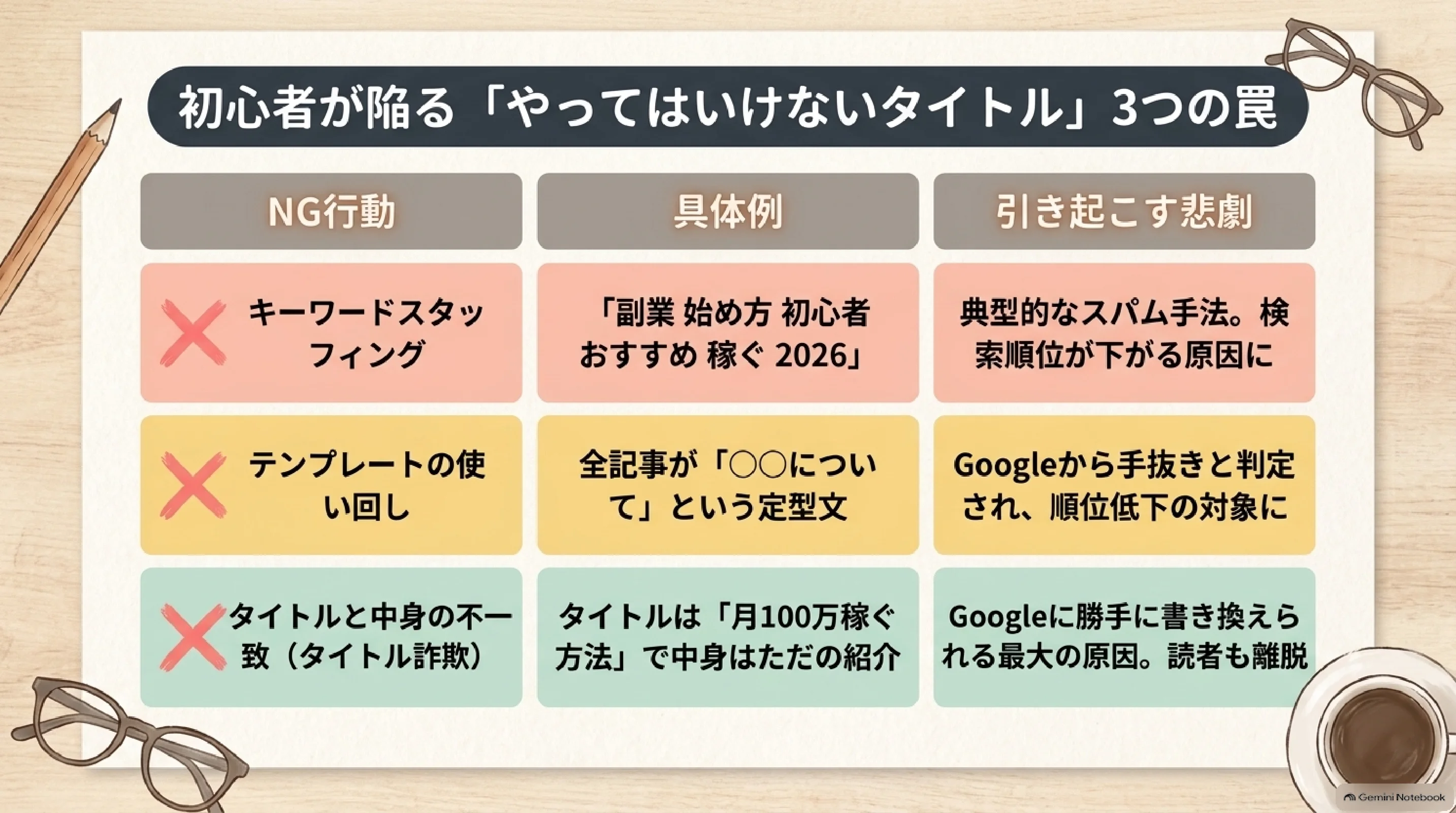 初心者が陥る「やってはいけないタイトル」3つの罠

| NG行動 | 具体例 | 引き起こす悲劇 |
|---|---|---|
| キーワードスタッフィング | 「副業 始め方 初心者 おすすめ 稼ぐ 2026」 | 典型的なスパム手法。検索順位が下がる原因に |
| テンプレートの使い回し | 全記事が「○○について」という定型文 | Googleから手抜きと判定され、順位低下の対象に |
| タイトルと中身の不一致（タイトル詐欺） | タイトルは「月100万稼ぐ方法」で中身はただの紹介 | Googleに勝手に書き換えられる最大の原因。読者も離脱 |

Gemini Notebook